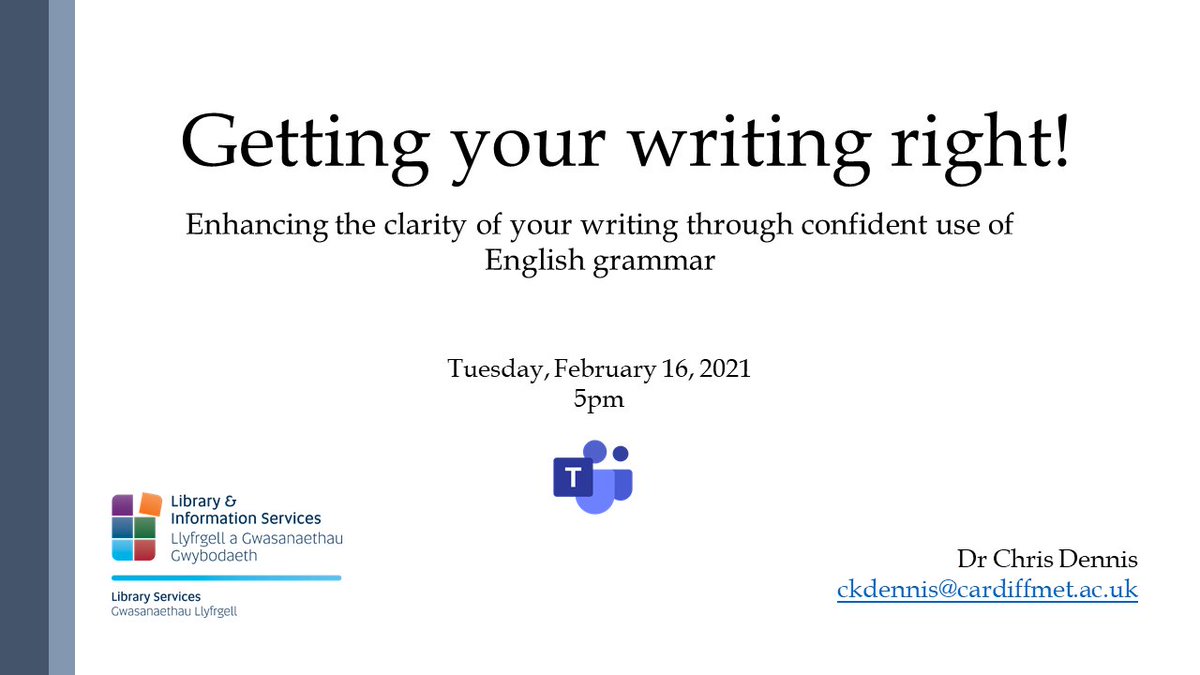 Getting your writing right!

Enhancing the clarity of your writing through confident use of English grammar

Tuesday, February 16, 2021
5pm

T

Library & Information Services
Llyfrgell a Gwasanaethau Gwybodaeth

Library Services
Gwasanaethau Llyfrgell

Dr Chris Dennis
ckdennis@cardiffmet.ac.uk